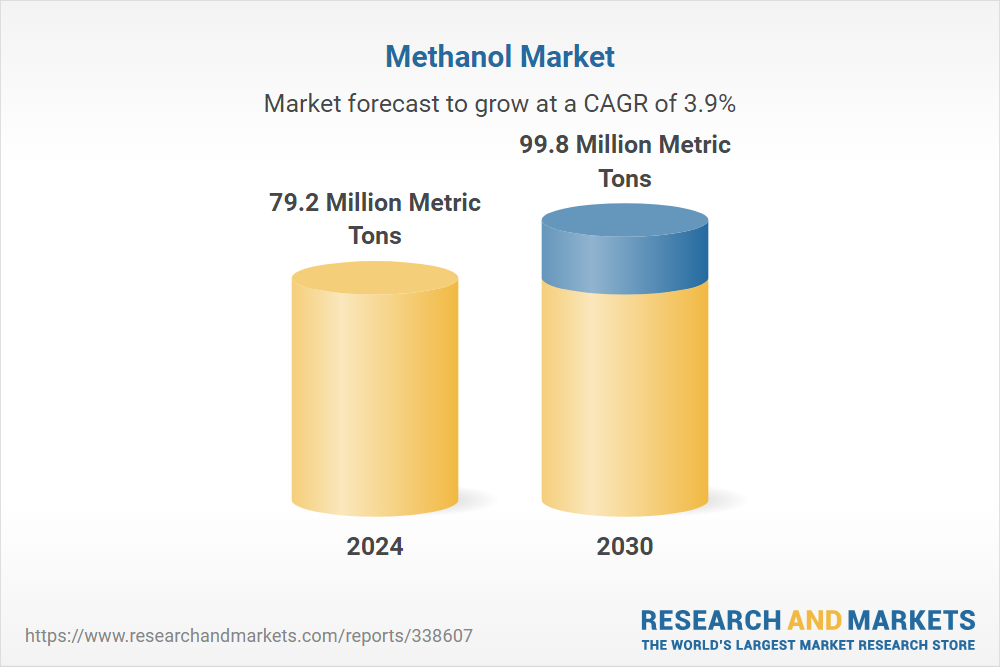 Methanol Market

Market forecast to grow at a CAGR of 3.9%

79.2 Million Metric Tons

99.8 Million Metric Tons

2024

2030

https://www.researchandmarkets.com/reports/338607

RESEARCH AND MARKETS
THE WORLD'S LARGEST MARKET RESEARCH STORE